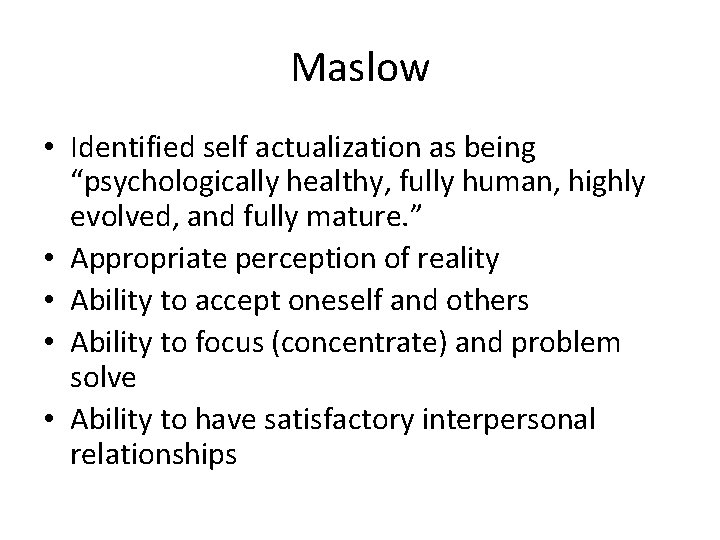 Maslow

• Identified self actualization as being “psychologically healthy, fully human, highly evolved, and fully mature.”
• Appropriate perception of reality
• Ability to accept oneself and others
• Ability to focus (concentrate) and problem solve
• Ability to have satisfactory interpersonal relationships